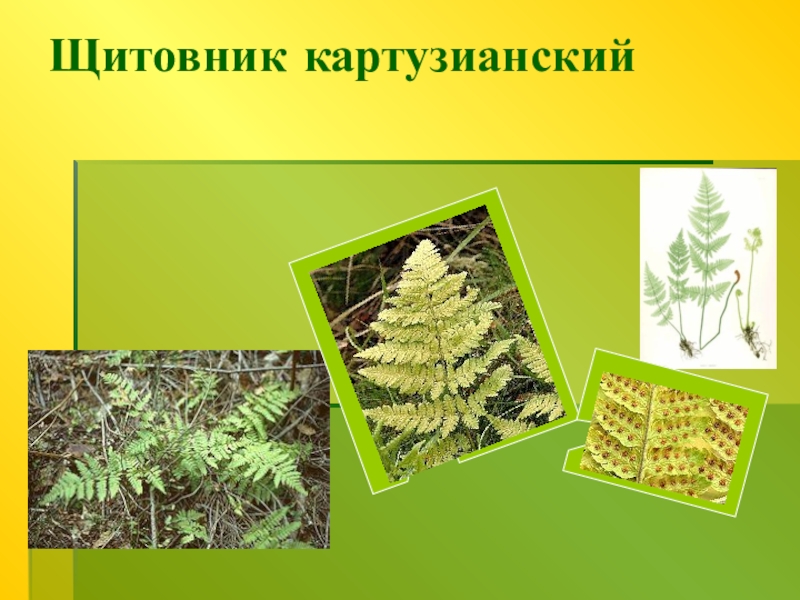 Щитовник картузианский